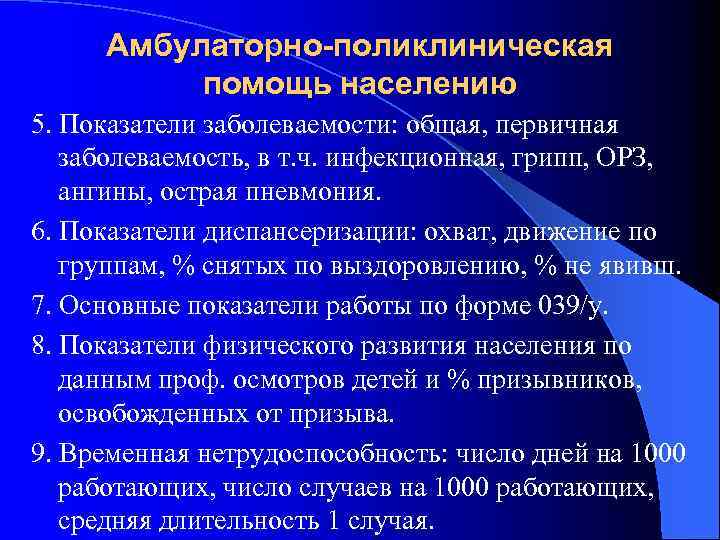 Амбулаторно-поликлиническая помощь населению

5. Показатели заболеваемости: общая, первичная заболеваемость, в т.ч. инфекционная, грипп, ОРЗ, ангины, острая пневмония.

6. Показатели диспансеризации: охват, движение по группам, % снятых по выздоровлению, % не явивш.

7. Основные показатели работы по форме 039/у.

8. Показатели физического развития населения по данным проф. осмотров детей и % призывников, освобожденных от призыва.

9. Временная нетрудоспособность: число дней на 1000 работающих, число случаев на 1000 работающих, средняя длительность 1 случая.